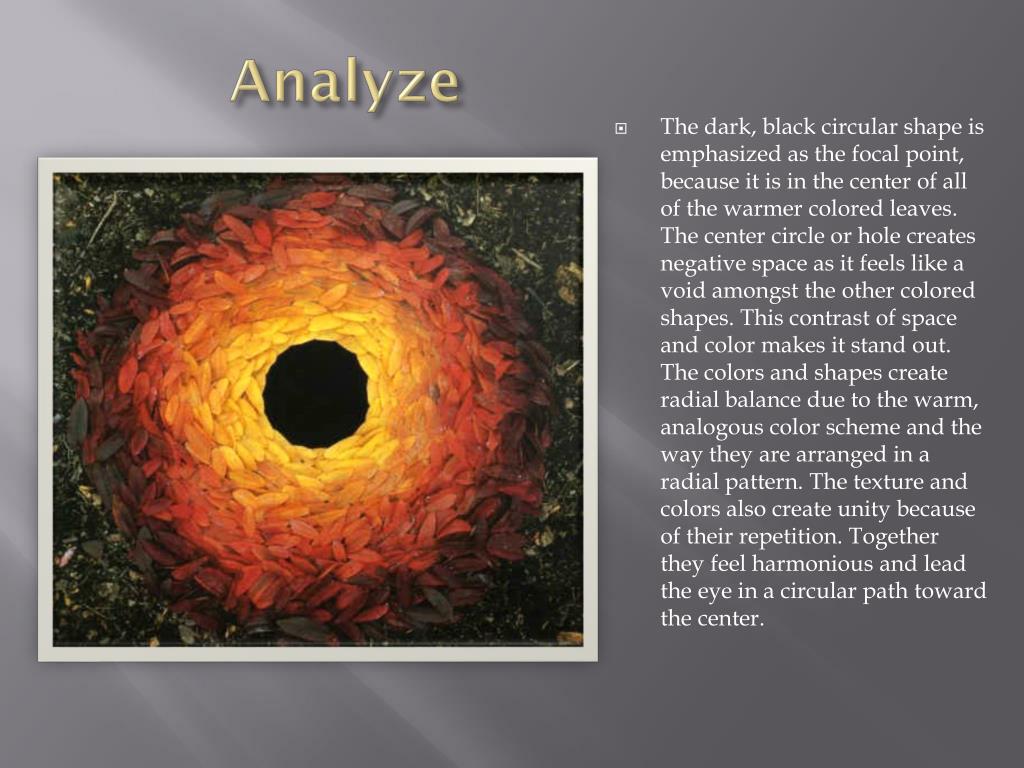 Analyze

The dark, black circular shape is emphasized as the focal point, because it is in the center of all of the warmer colored leaves. The center circle or hole creates negative space as it feels like a void amongst the other colored shapes. This contrast of space and color makes it stand out. The colors and shapes create radial balance due to the warm, analogous color scheme and the way they are arranged in a radial pattern. The texture and colors also create unity because of their repetition. Together they feel harmonious and lead the eye in a circular path toward the center.